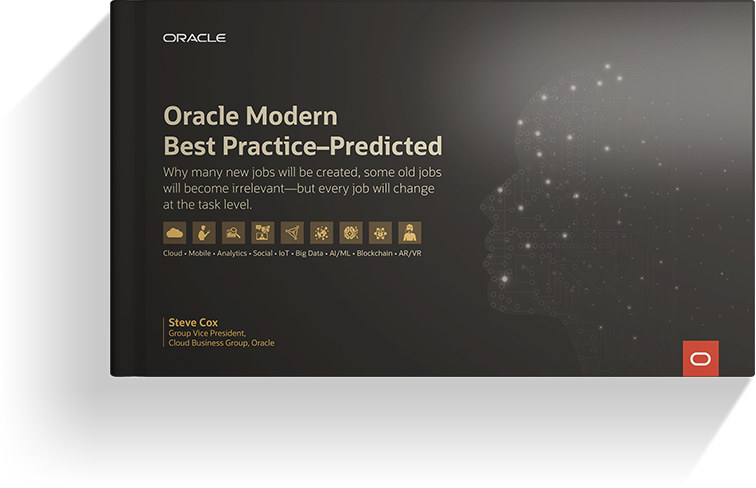 ORACLE

Oracle Modern Best Practice–Predicted

Why many new jobs will be created, some old jobs will become irrelevant—but every job will change at the task level.

Cloud • Mobile • Analytics • Social • IoT • Big Data • AI/ML • Blockchain • AR/VR

Steve Cox
Group Vice President, Cloud Business Group, Oracle